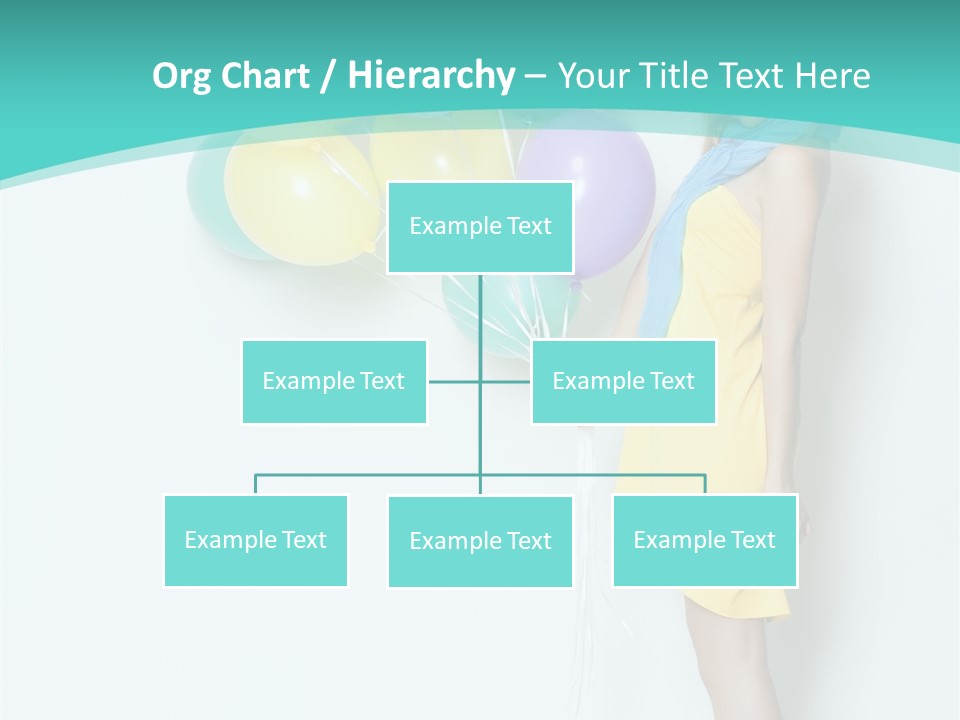 Org Chart / Hierarchy – Your Title Text Here

Example Text

Example Text

Example Text

Example Text

Example Text

Example Text